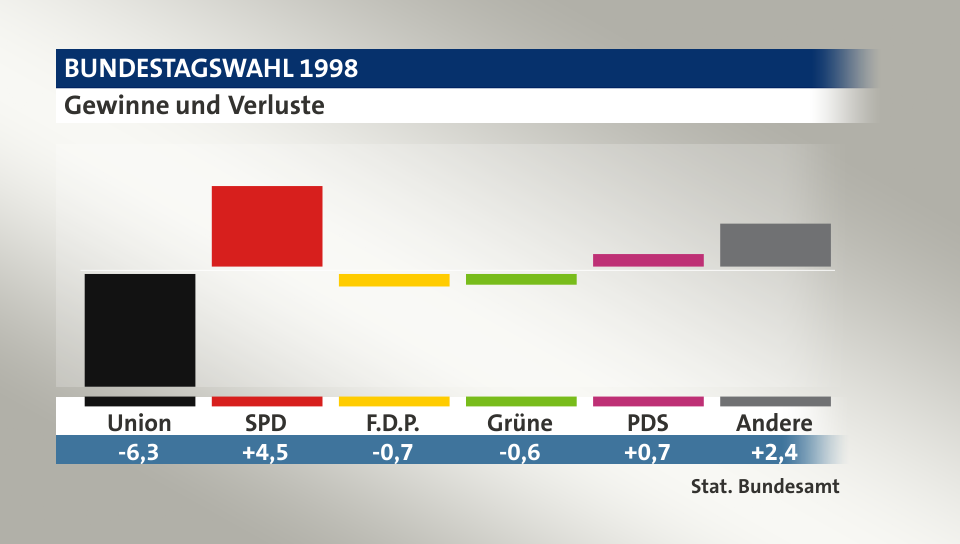 BUNDESTAGSWAHL 1998
Gewinne und Verluste

| Union | SPD | F.D.P. | Grüne | PDS | Andere |
|---|---|---|---|---|---|
| -6,3 | +4,5 | -0,7 | -0,6 | +0,7 | +2,4 |

Stat. Bundesamt